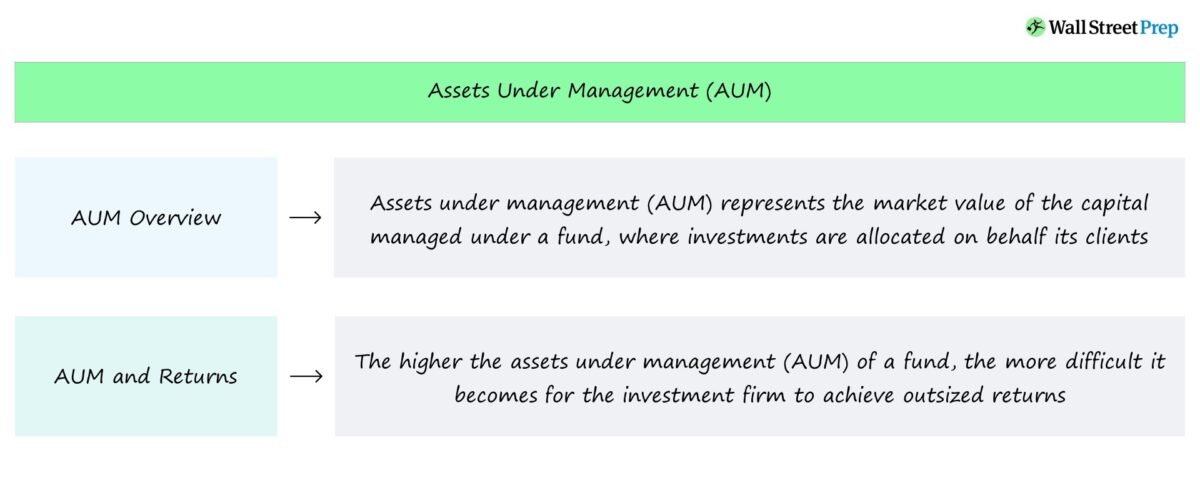 Wall Street Prep

Assets Under Management (AUM)

AUM Overview → Assets under management (AUM) represents the market value of the capital managed under a fund, where investments are allocated on behalf its clients

AUM and Returns → The higher the assets under management (AUM) of a fund, the more difficult it becomes for the investment firm to achieve outsized returns